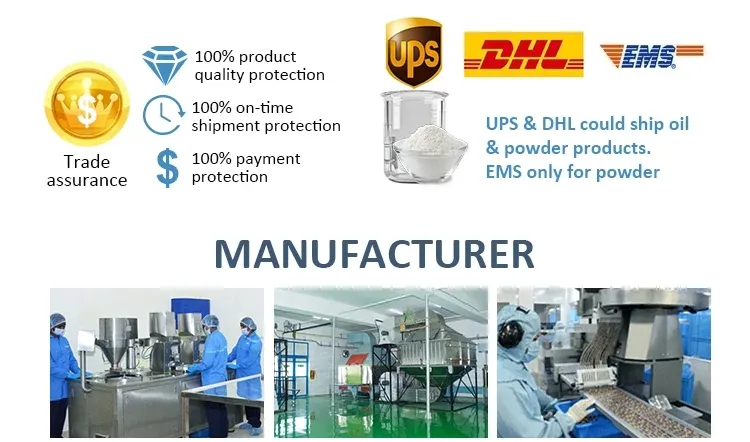 Trade assurance

100% product quality protection

100% on-time shipment protection

100% payment protection

UPS

DHL

EMS

UPS & DHL could ship oil & powder products. EMS only for powder

MANUFACTURER